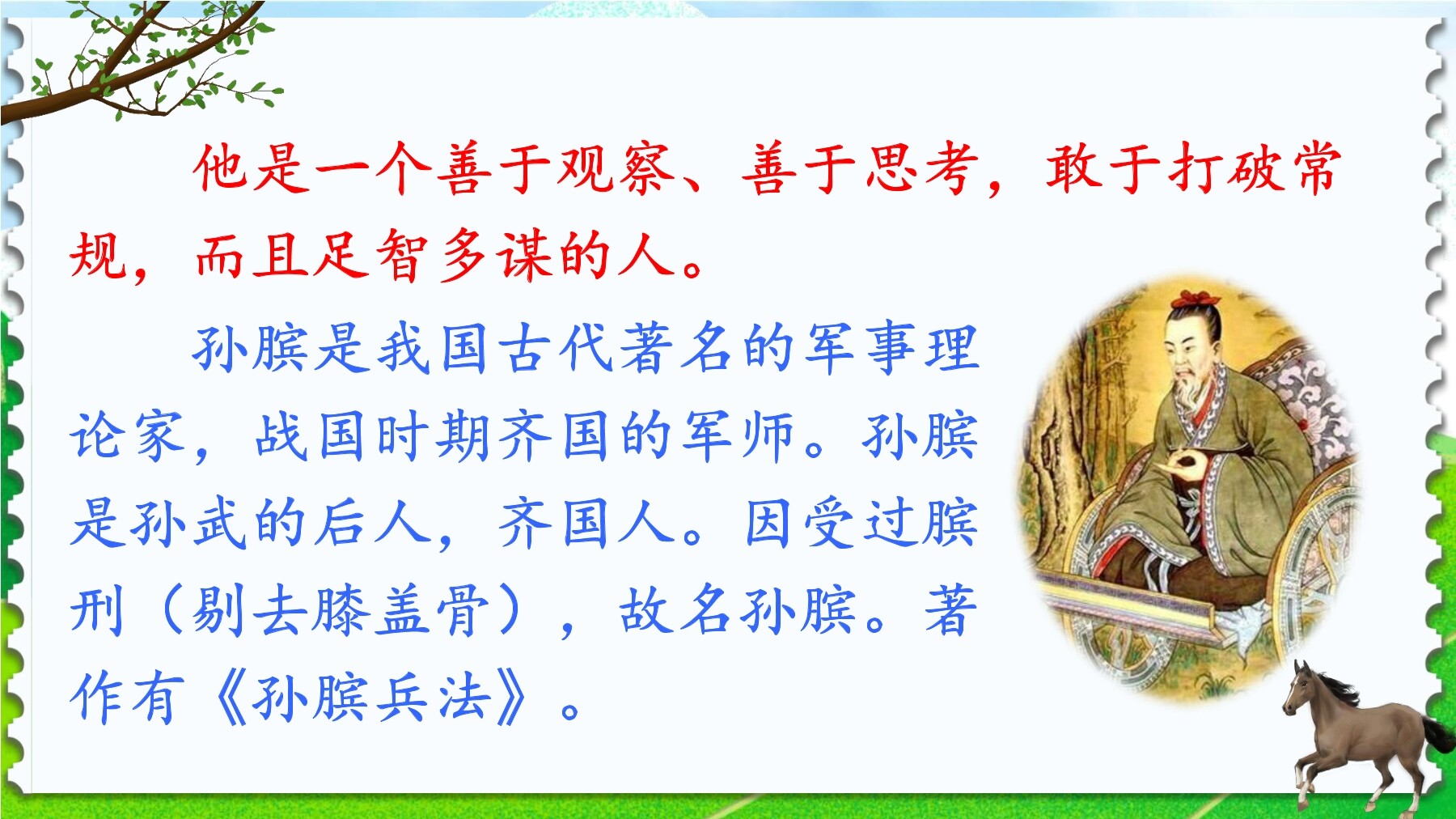 他是一个善于观察、善于思考，敢于打破常规，而且足智多谋的人。

孙膑是我国古代著名的军事理论家，战国时期齐国的军师。孙膑是孙武的后人，齐国人。因受过膑刑（剔去膝盖骨），故名孙膑。著作有《孙膑兵法》。